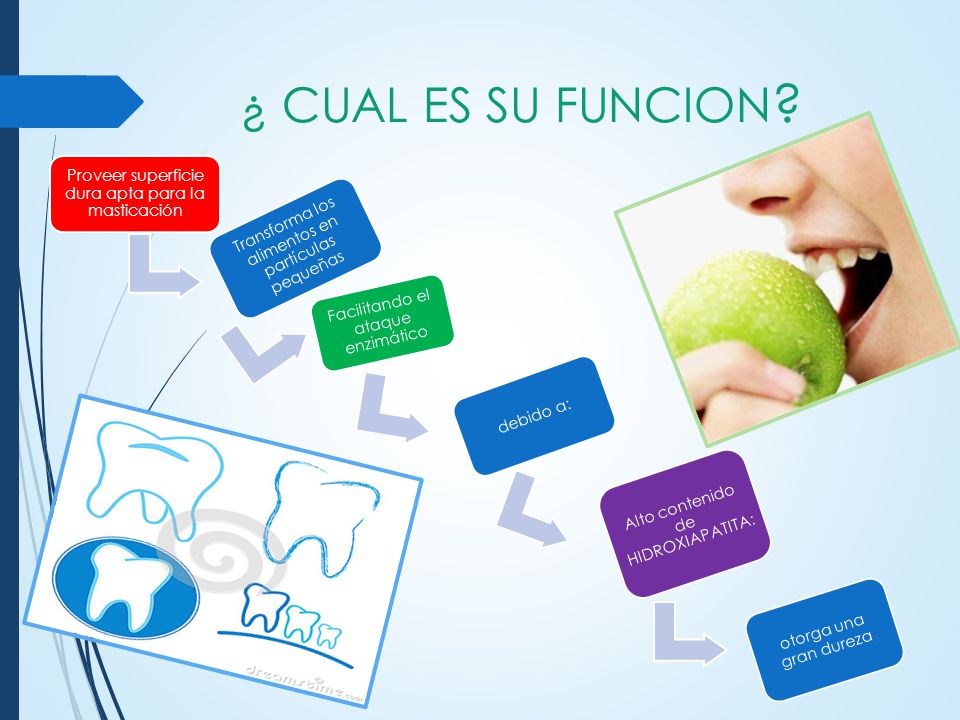 ¿ CUAL ES SU FUNCION?

Proveer superficie dura apta para la masticación

Transforma los alimentos en partículas pequeñas

Facilitando el ataque enzimático

debido a:

Alto contenido de HIDROXIAPATITA:

otorga una gran dureza

dreamstime.com